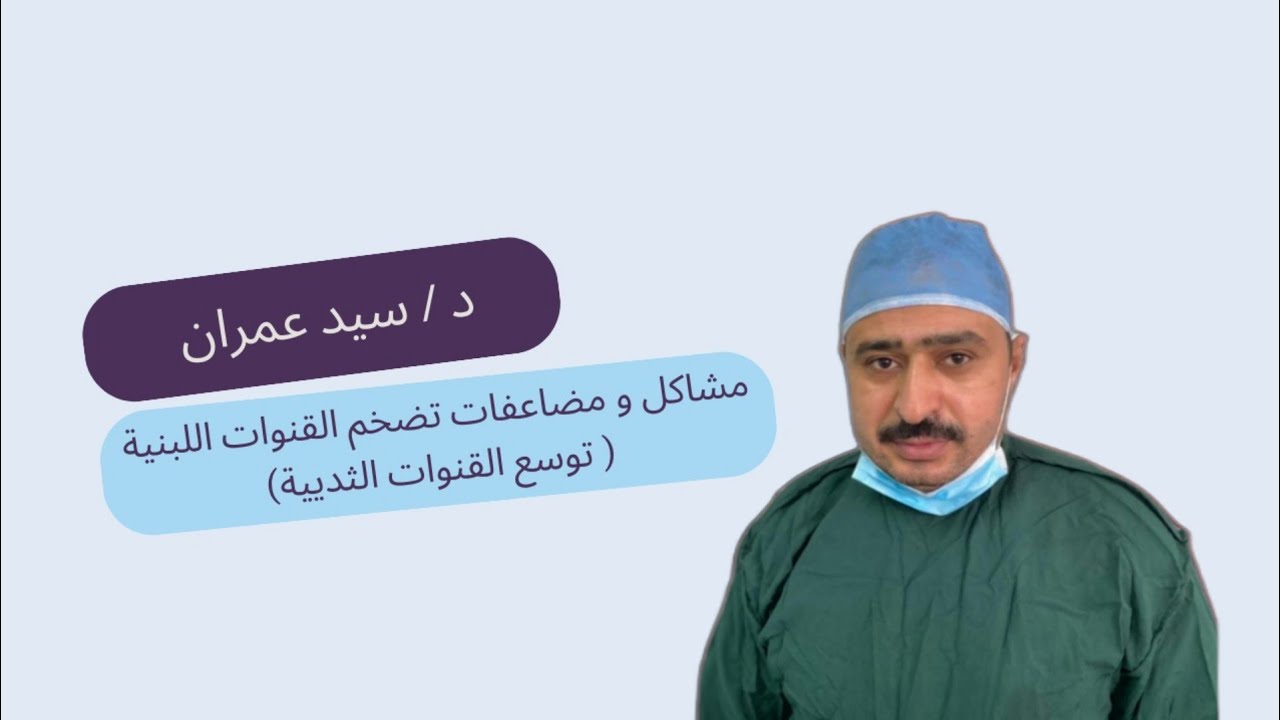 د / سيد عمران

مشاكل و مضاعفات تضخم القنوات اللبنية
( توسع القنوات الثديية)